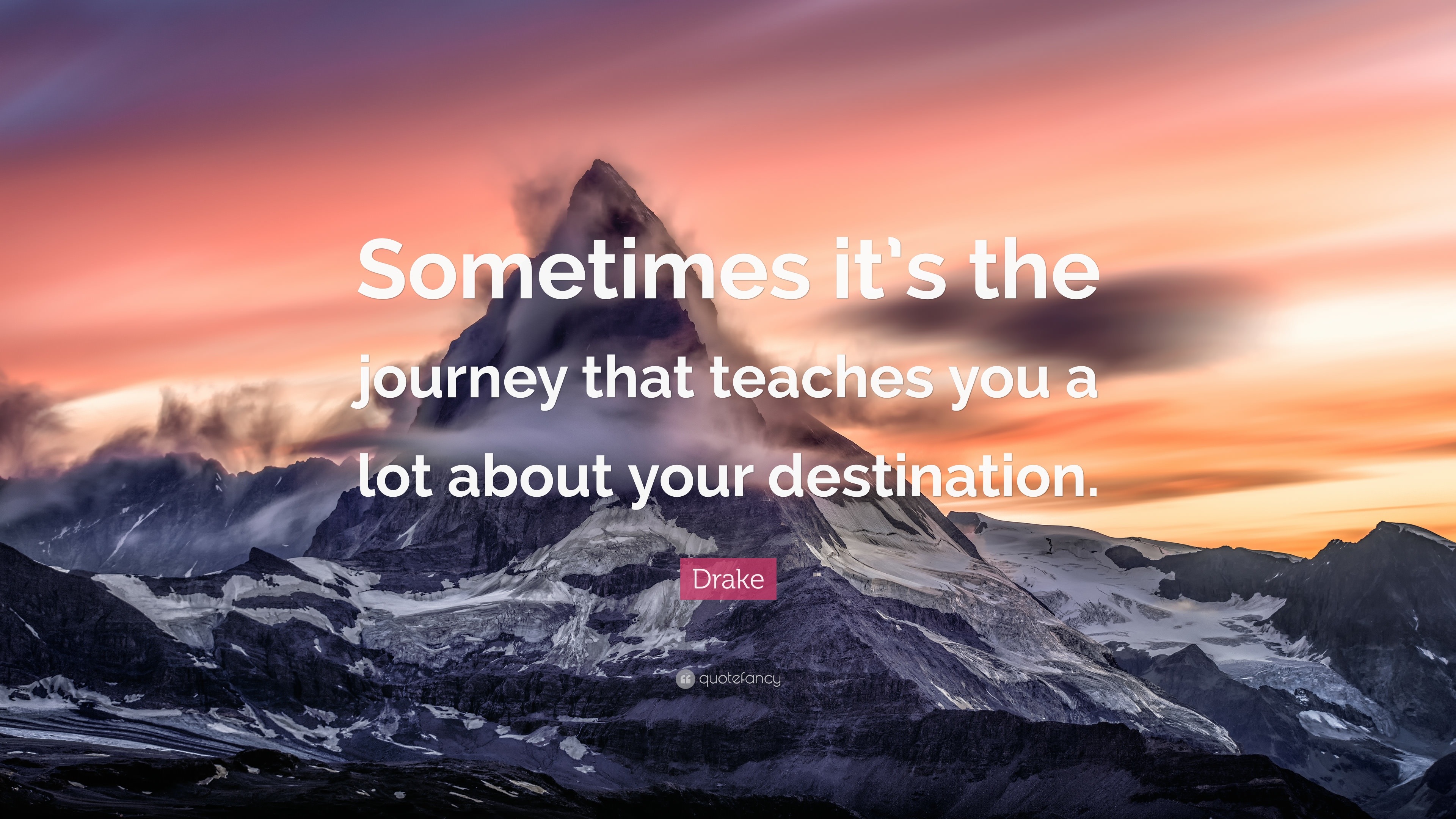 Sometimes it's the journey that teaches you a lot about your destination.

Drake

quotefancy